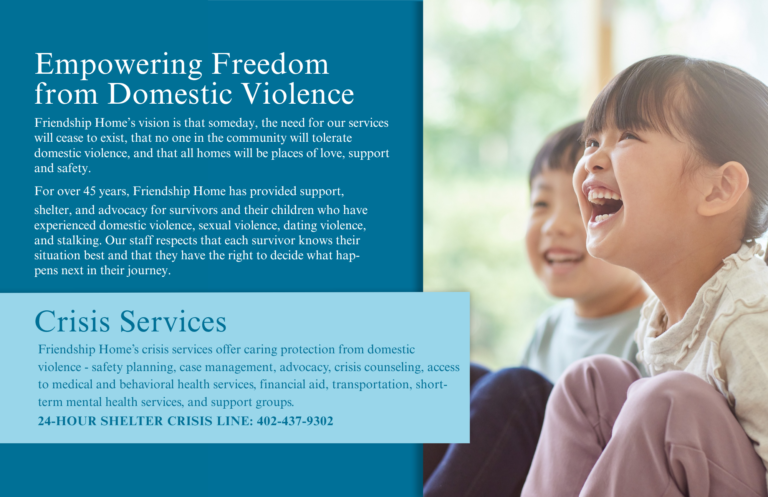 Empowering Freedom from Domestic Violence

Friendship Home's vision is that someday, the need for our services will cease to exist, that no one in the community will tolerate domestic violence, and that all homes will be places of love, support and safety.

For over 45 years, Friendship Home has provided support, shelter, and advocacy for survivors and their children who have experienced domestic violence, sexual violence, dating violence, and stalking. Our staff respects that each survivor knows their situation best and that they have the right to decide what happens next in their journey.

Crisis Services

Friendship Home's crisis services offer caring protection from domestic violence - safety planning, case management, advocacy, crisis counseling, access to medical and behavioral health services, financial aid, transportation, short-term mental health services, and support groups.

24-HOUR SHELTER CRISIS LINE: 402-437-9302